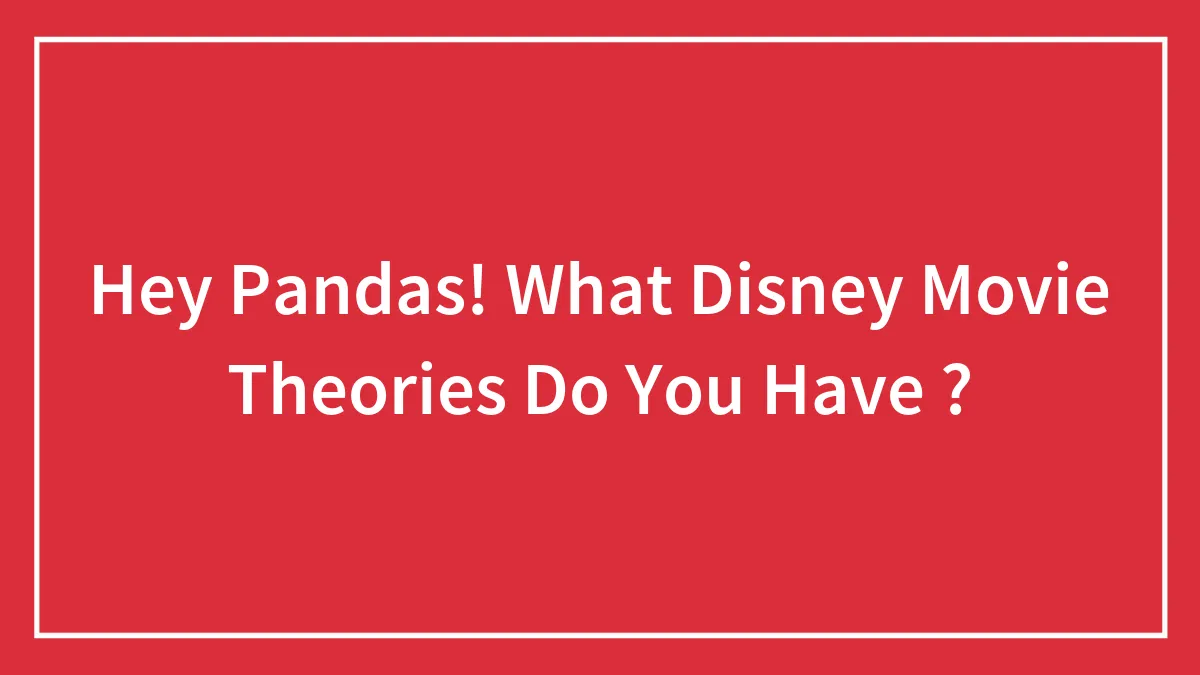 Hey Pandas! What Disney Movie Theories Do You Have ?